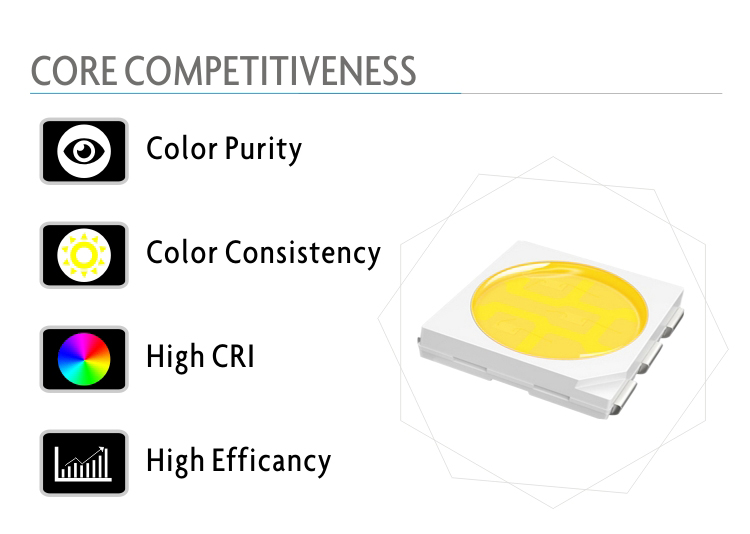 CORE COMPETITIVENESS

Color Purity

Color Consistency

High CRI

High Efficancy